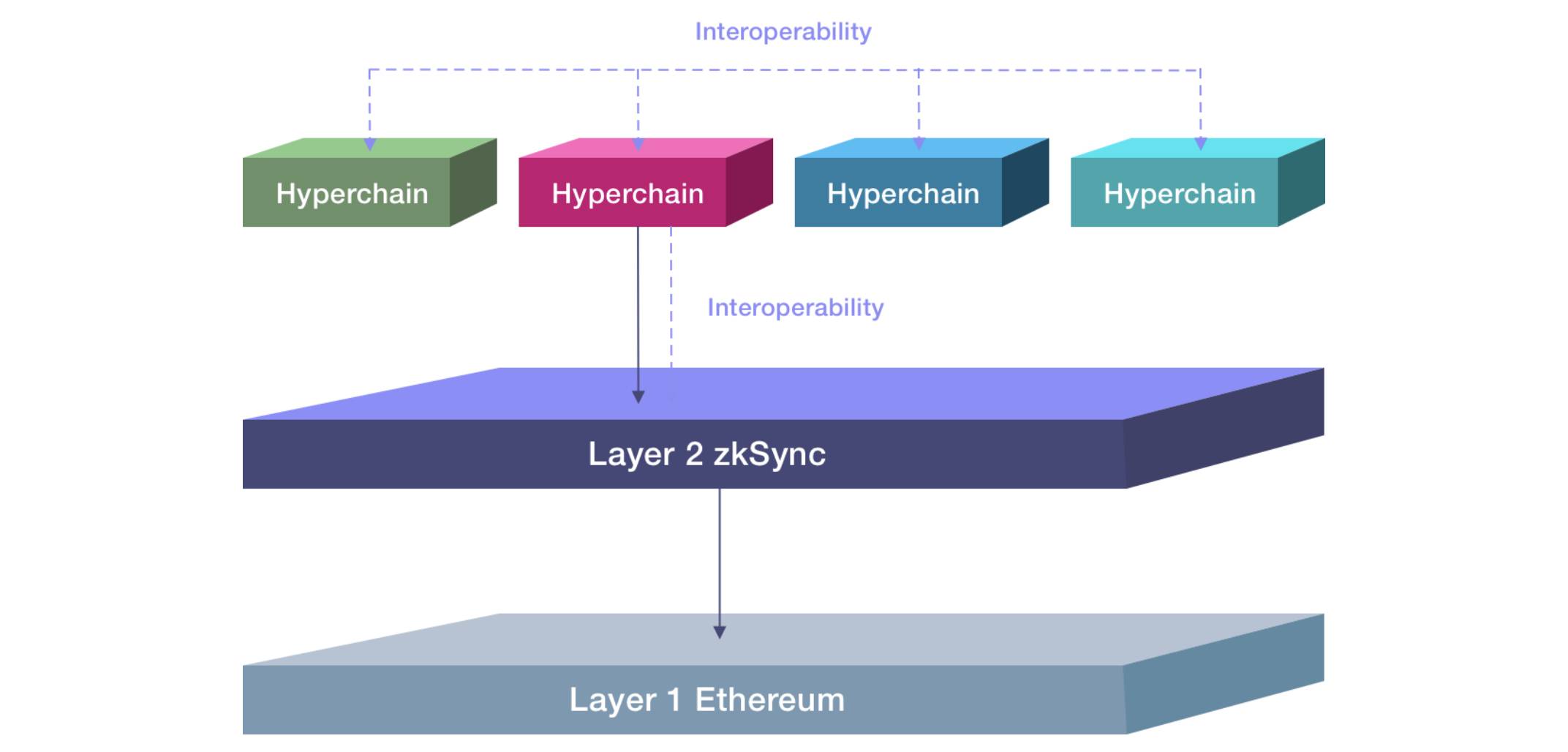 Interoperability

Hyperchain

Hyperchain

Hyperchain

Hyperchain

Interoperability

Layer 2 zkSync

Layer 1 Ethereum